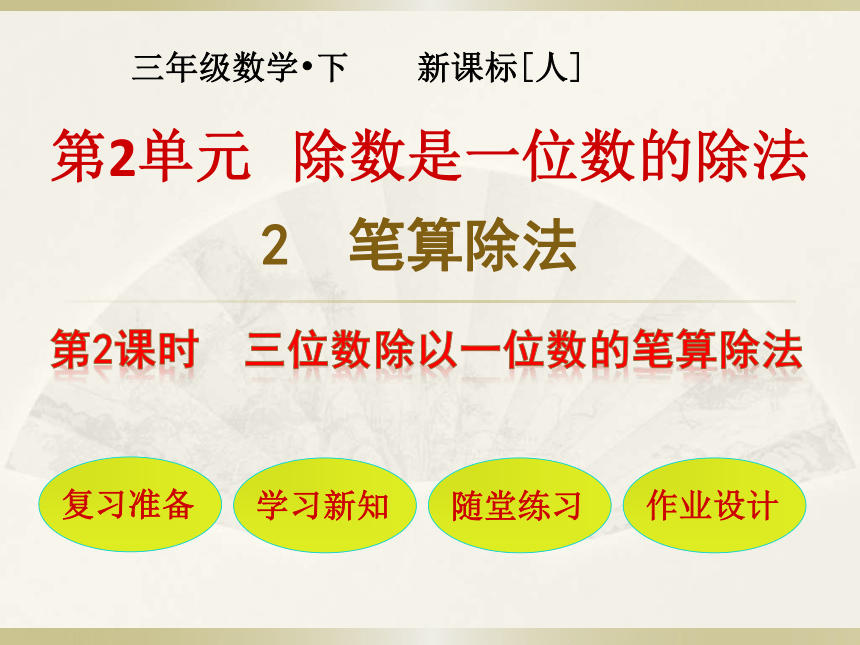 三年级数学•下　　新课标[人]

第2单元　除数是一位数的除法

2　笔算除法

第2课时　三位数除以一位数的笔算除法

复习准备

学习新知

随堂练习

作业设计